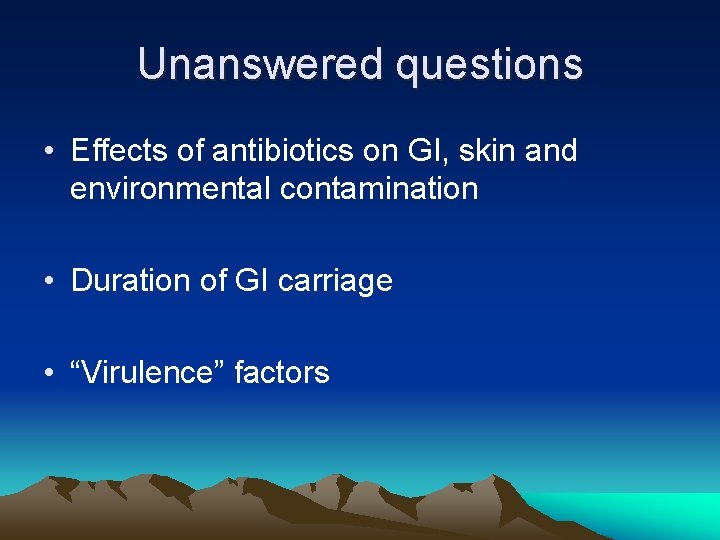 Unanswered questions

• Effects of antibiotics on GI, skin and environmental contamination

• Duration of GI carriage

• “Virulence” factors